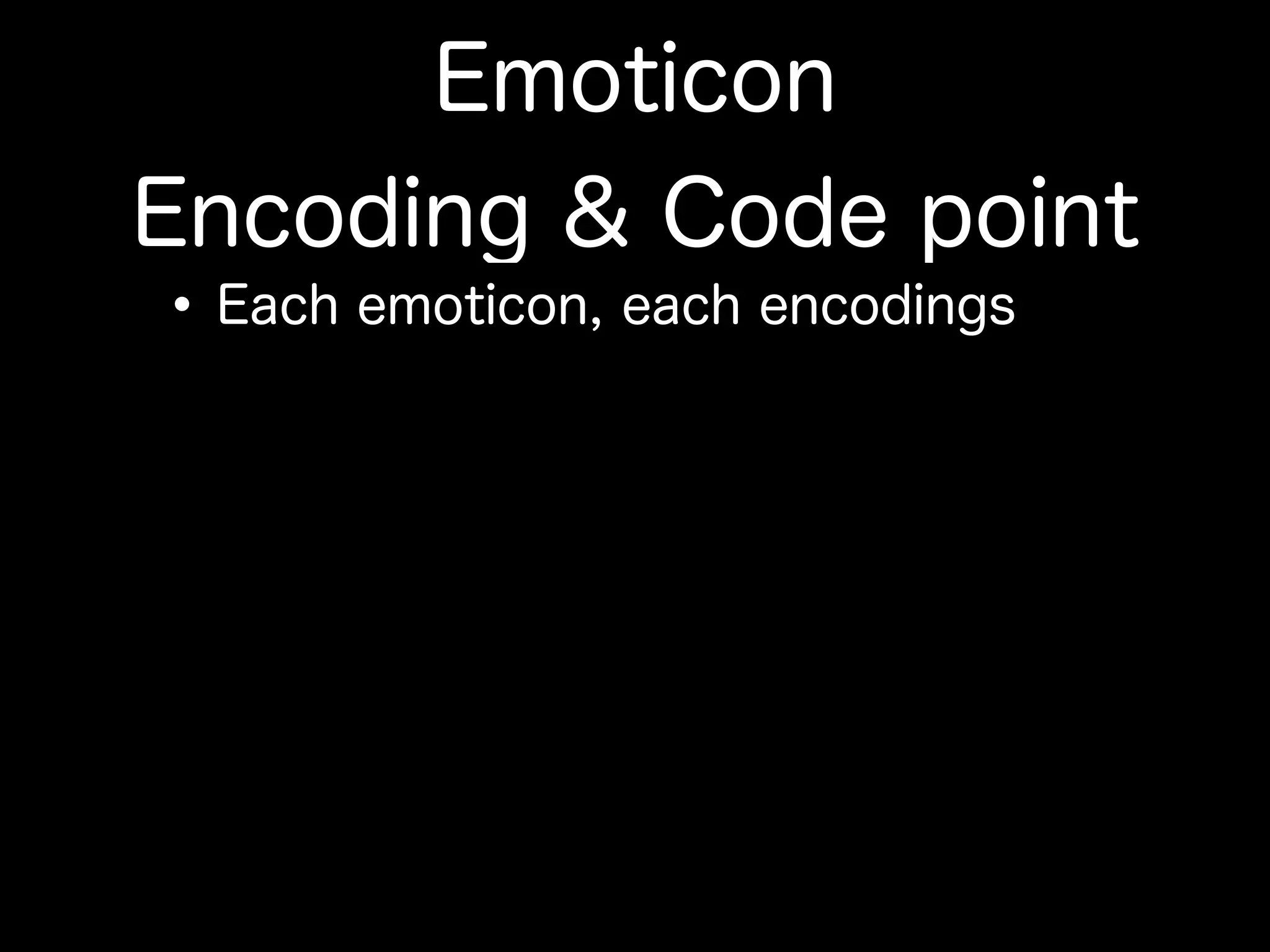 Emoticon
Encoding & Code point

• Each emoticon, each encodings